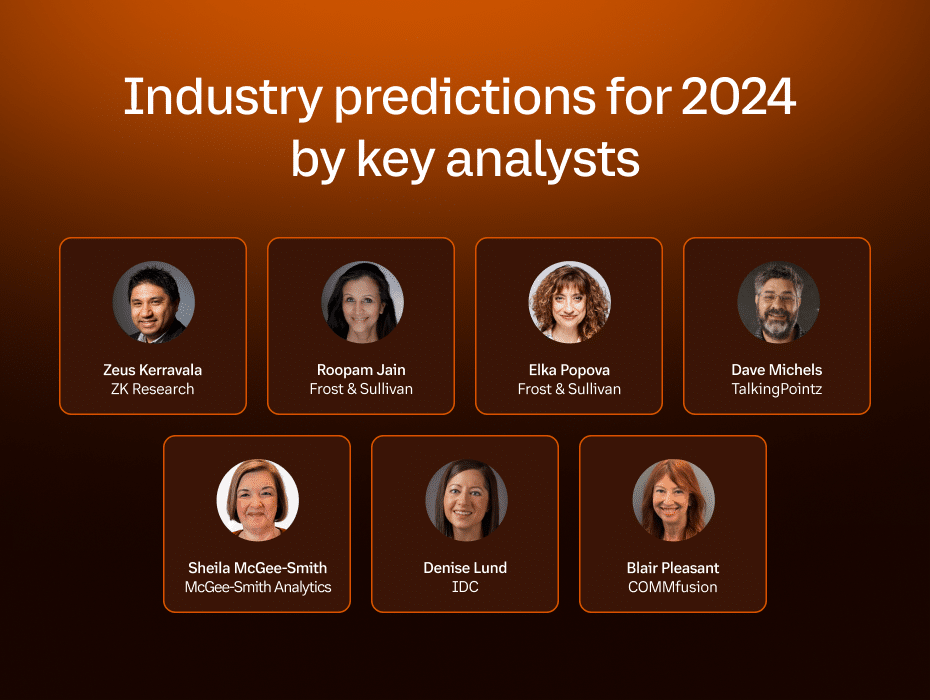 Industry predictions for 2024 by key analysts

Zeus Kerravala
ZK Research

Roopam Jain
Frost & Sullivan

Elka Popova
Frost & Sullivan

Dave Michels
TalkingPointz

Sheila McGee-Smith
McGee-Smith Analytics

Denise Lund
IDC

Blair Pleasant
COMMfusion